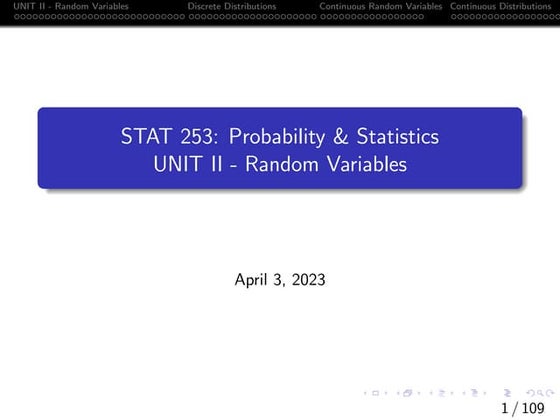 UNIT II - Random Variables Discrete Distributions Continuous Random Variables Continuous Distributions

STAT 253: Probability & Statistics
UNIT II - Random Variables

April 3, 2023

1 / 109